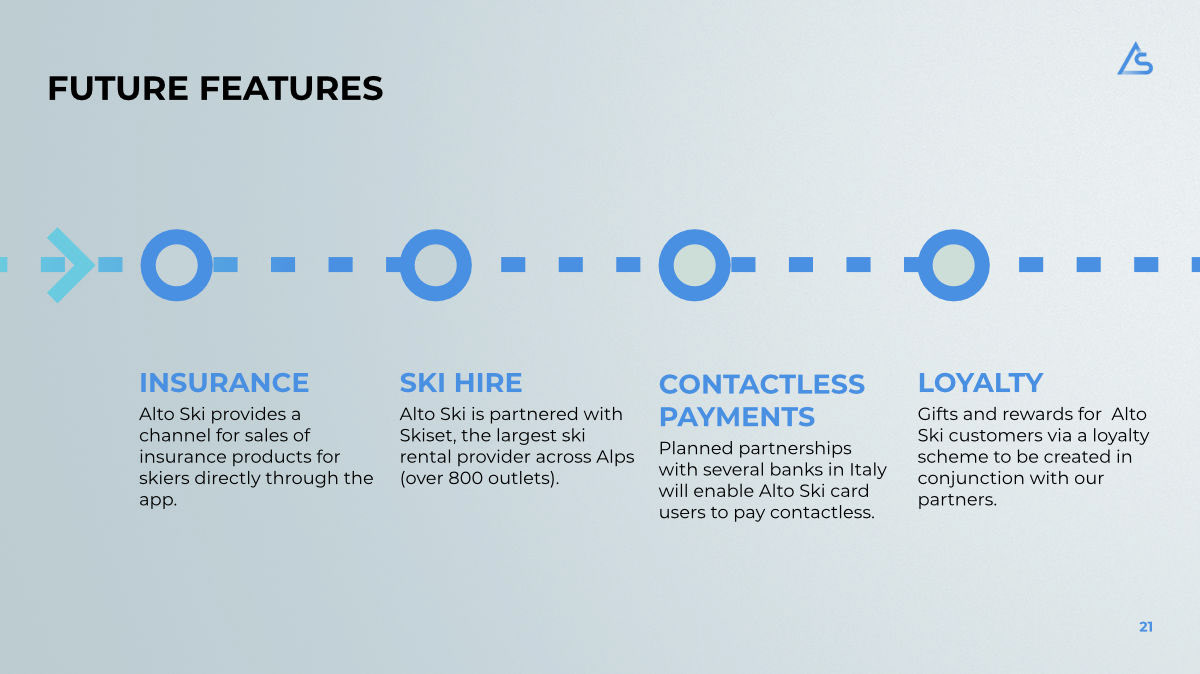 FUTURE FEATURES

INSURANCE

Alto Ski provides a channel for sales of insurance products for skiers directly through the app.

SKI HIRE

Alto Ski is partnered with Skiset, the largest ski rental provider across Alps (over 800 outlets).

CONTACTLESS PAYMENTS

Planned partnerships with several banks in Italy will enable Alto Ski card users to pay contactless.

LOYALTY

Gifts and rewards for  Alto Ski customers via a loyalty scheme to be created in conjunction with our partners.

21